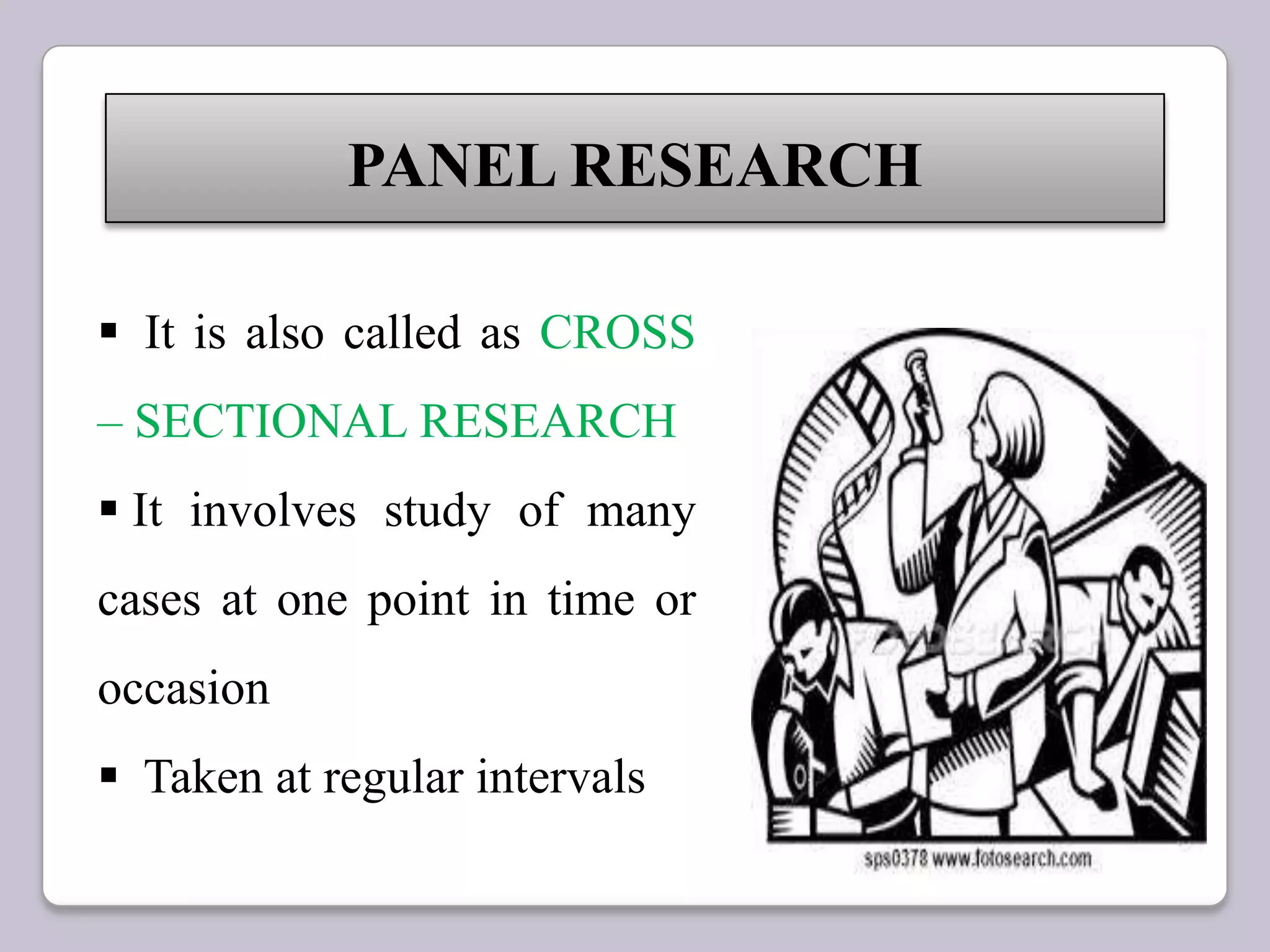 PANEL RESEARCH

▪ It is also called as CROSS – SECTIONAL RESEARCH

▪ It involves study of many cases at one point in time or occasion

▪ Taken at regular intervals

sps0378 www.fotosearch.com